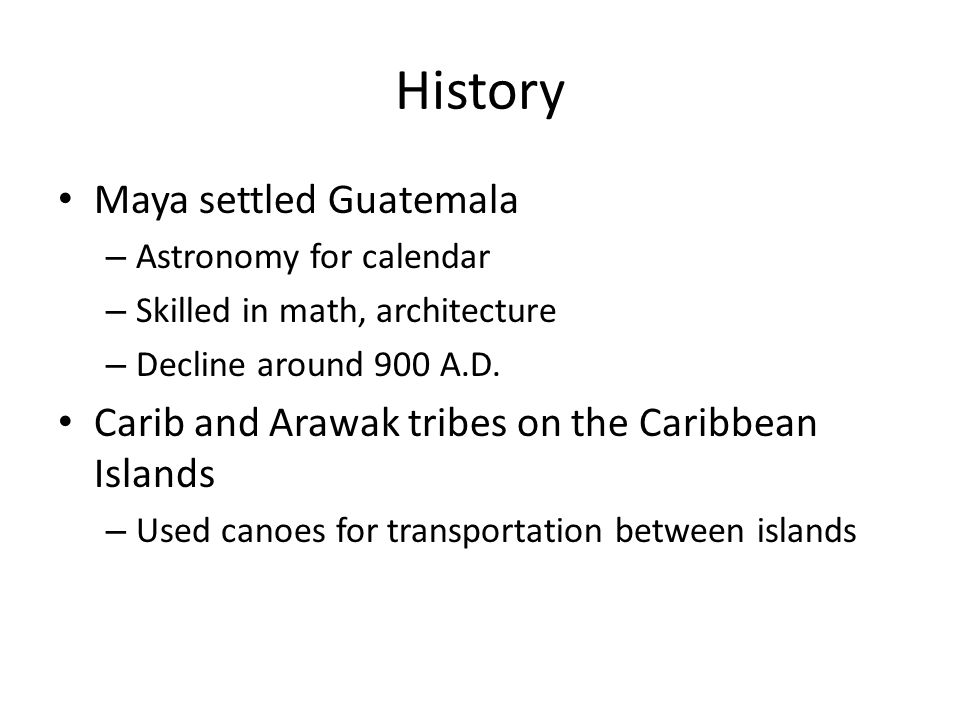 History

• Maya settled Guatemala
  – Astronomy for calendar
  – Skilled in math, architecture
  – Decline around 900 A.D.
• Carib and Arawak tribes on the Caribbean Islands
  – Used canoes for transportation between islands